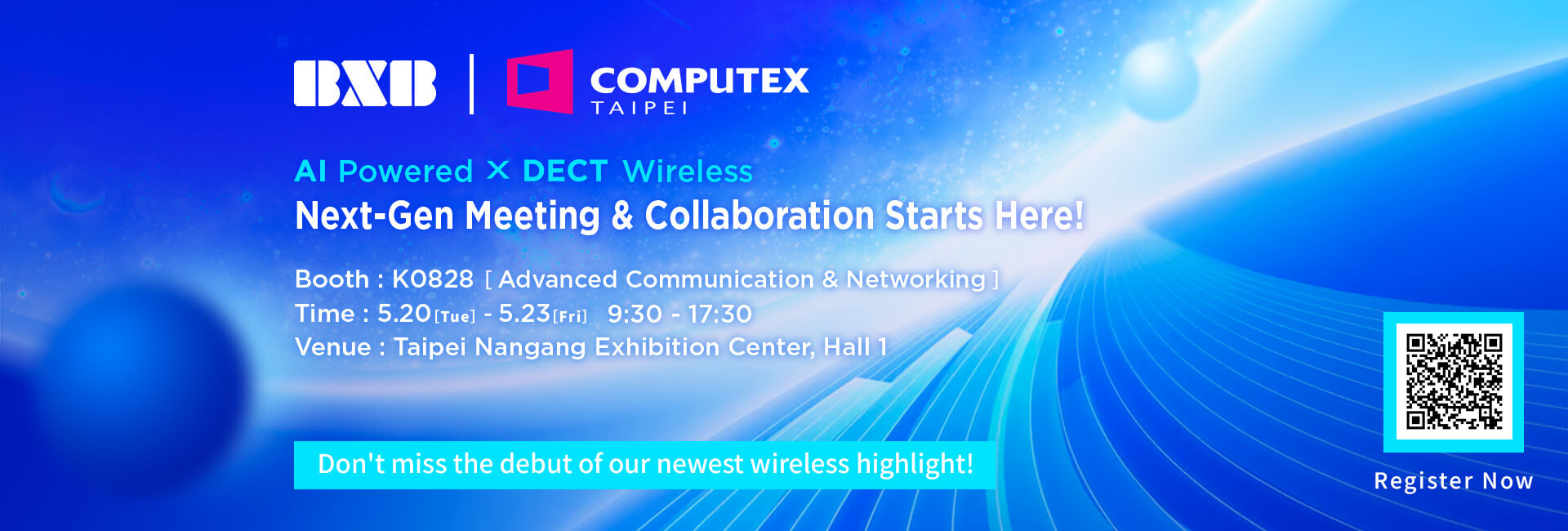 BXB | COMPUTEX TAIPEI

AI Powered × DECT Wireless
Next-Gen Meeting & Collaboration Starts Here!

Booth : K0828 [ Advanced Communication & Networking ]
Time : 5.20[Tue] - 5.23[Fri] 9:30 - 17:30
Venue : Taipei Nangang Exhibition Center, Hall 1

Don't miss the debut of our newest wireless highlight!

Register Now